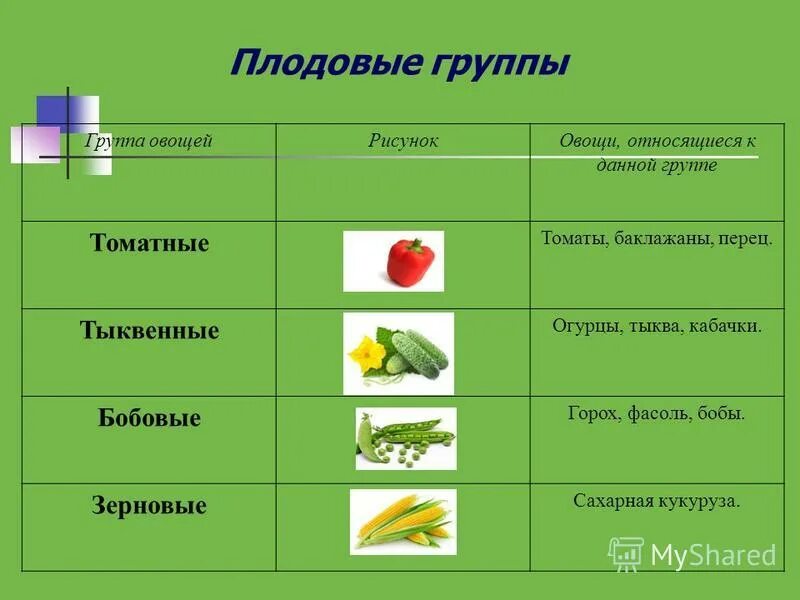 Плодовые группы

| Группа овощей | Рисунок | Овощи, относящиеся к данной группе |
|---|---|---|
| Томатные | | Томаты, баклажаны, перец. |
| Тыквенные | | Огурцы, тыква, кабачки. |
| Бобовые | | Горох, фасоль, бобы. |
| Зерновые | | Сахарная кукуруза. |

MyShared